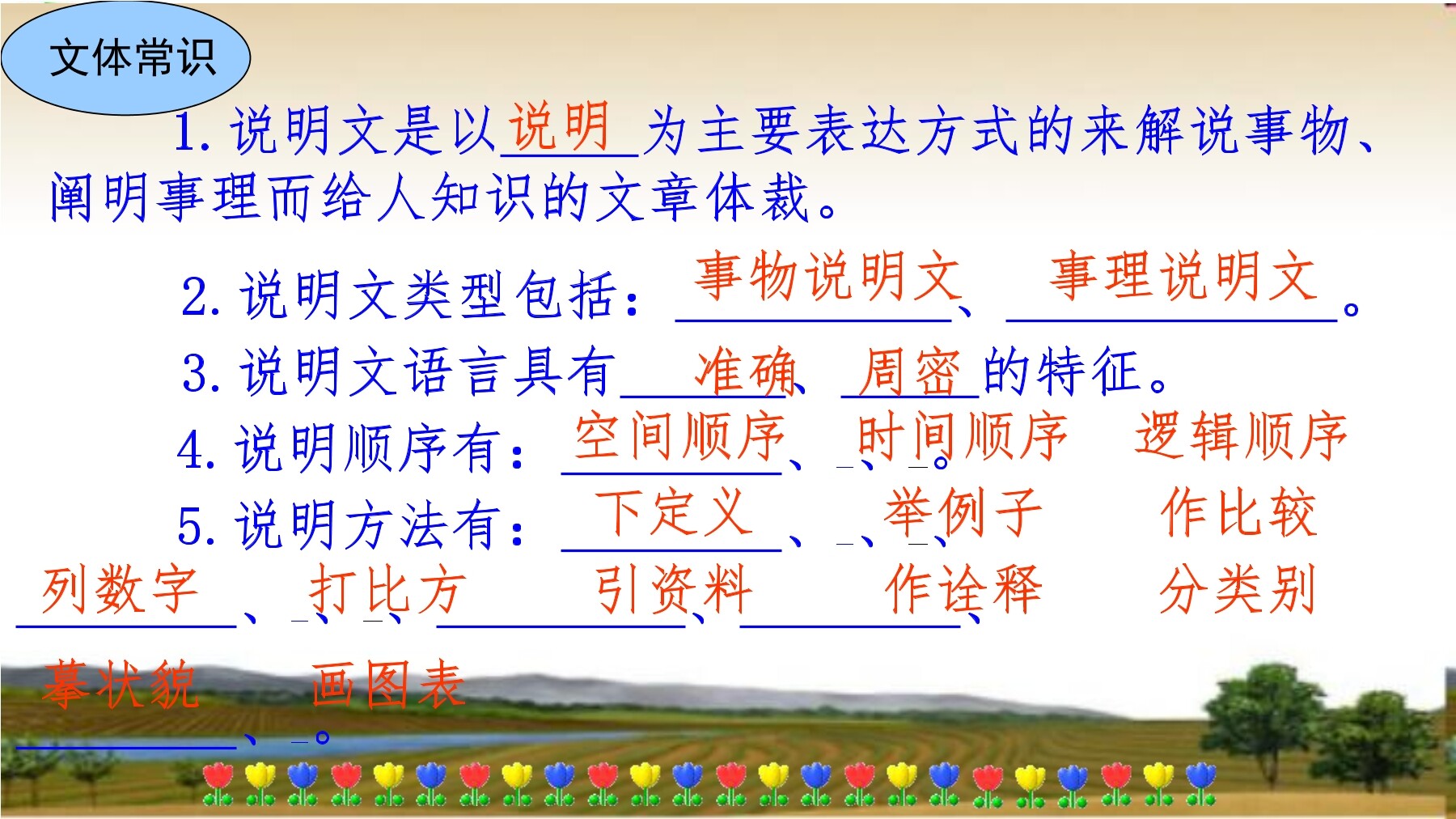 文体常识

1. 说明文是以说明为主要表达方式的来解说事物、阐明事理而给人知识的文章体裁。

2. 说明文类型包括：事物说明文、事理说明文。

3. 说明文语言具有准确、周密的特征。

4. 说明顺序有：空间顺序、时间顺序、逻辑顺序。

5. 说明方法有：下定义、举例子、作比较、列数字、打比方、引资料、作诠释、分类别、摹状貌、画图表。